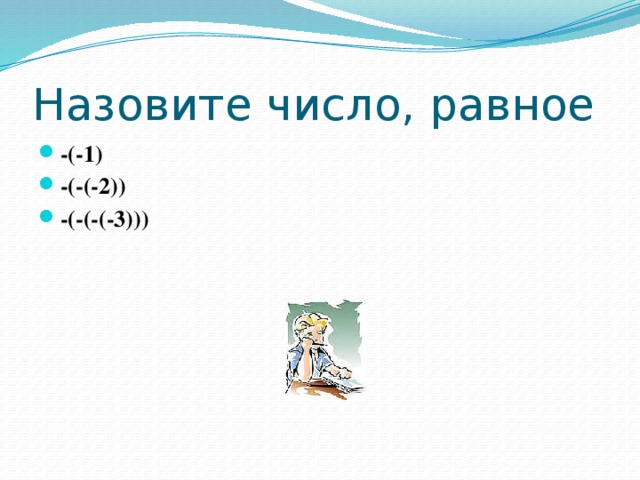 Назовите число, равное

- $-(-1)$
- $-(-(-2))$
- $-(-(-(-3)))$